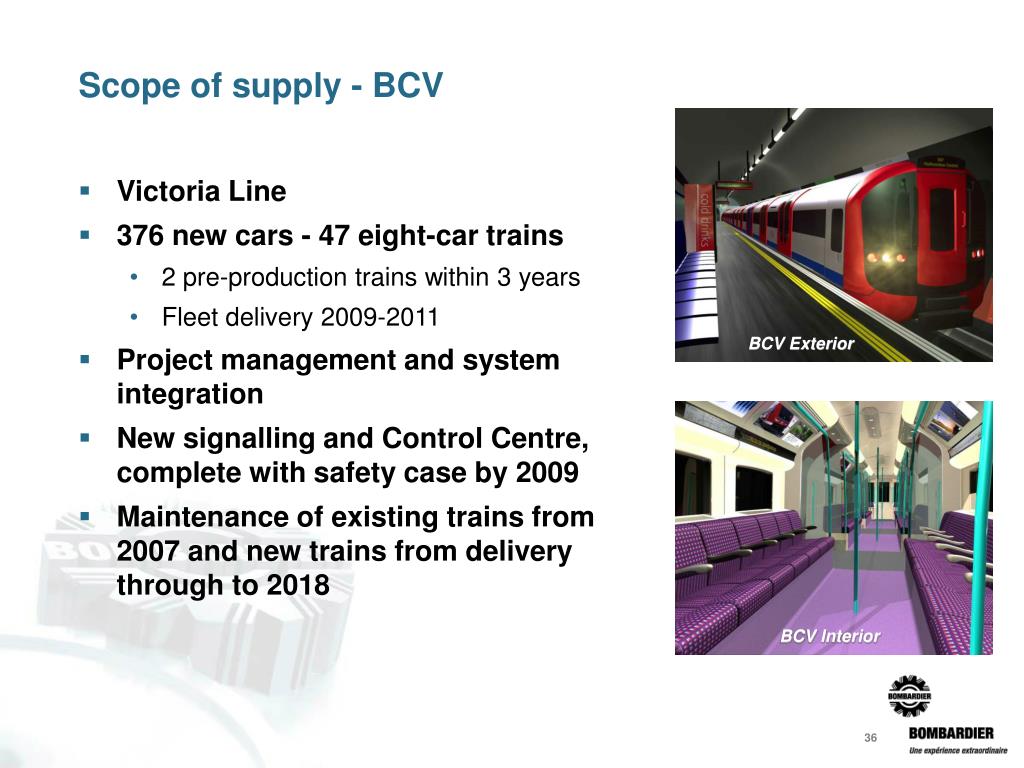 Scope of supply - BCV

- Victoria Line
- 376 new cars - 47 eight-car trains
  - 2 pre-production trains within 3 years
  - Fleet delivery 2009-2011
- Project management and system integration
- New signalling and Control Centre, complete with safety case by 2009
- Maintenance of existing trains from 2007 and new trains from delivery through to 2018

cold drinks

BCV Exterior

BCV Interior

BOMBARDIER

36

BOMBARDIER
Une expérience extraordinaire